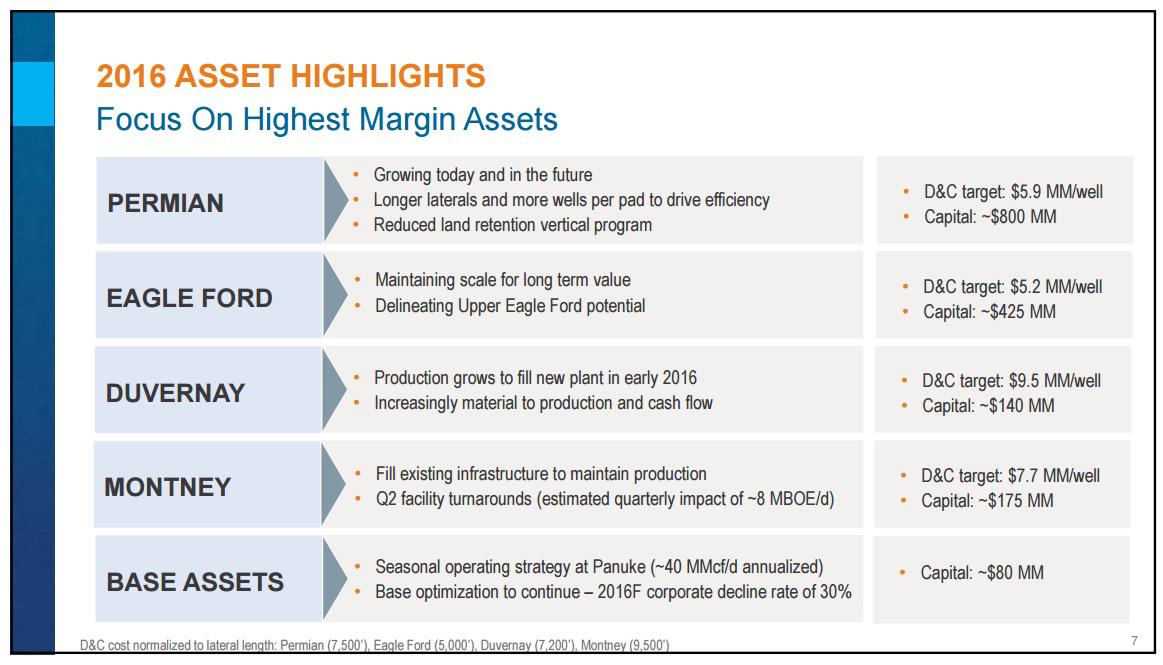 2016 ASSET HIGHLIGHTS
Focus On Highest Margin Assets

PERMIAN
• Growing today and in the future
• Longer laterals and more wells per pad to drive efficiency
• Reduced land retention vertical program
• D&C target: $5.9 MM/well
• Capital: ~$800 MM

EAGLE FORD
• Maintaining scale for long term value
• Delineating Upper Eagle Ford potential
• D&C target: $5.2 MM/well
• Capital: ~$425 MM

DUVERNAY
• Production grows to fill new plant in early 2016
• Increasingly material to production and cash flow
• D&C target: $9.5 MM/well
• Capital: ~$140 MM

MONTNEY
• Fill existing infrastructure to maintain production
• Q2 facility turnarounds (estimated quarterly impact of ~8 MBOE/d)
• D&C target: $7.7 MM/well
• Capital: ~$175 MM

BASE ASSETS
• Seasonal operating strategy at Panuke (~40 MMcf/d annualized)
• Base optimization to continue – 2016F corporate decline rate of 30%
• Capital: ~$80 MM

D&C cost normalized to lateral length: Permian (7,500'), Eagle Ford (5,000'), Duvernay (7,200'), Montney (9,500')
7